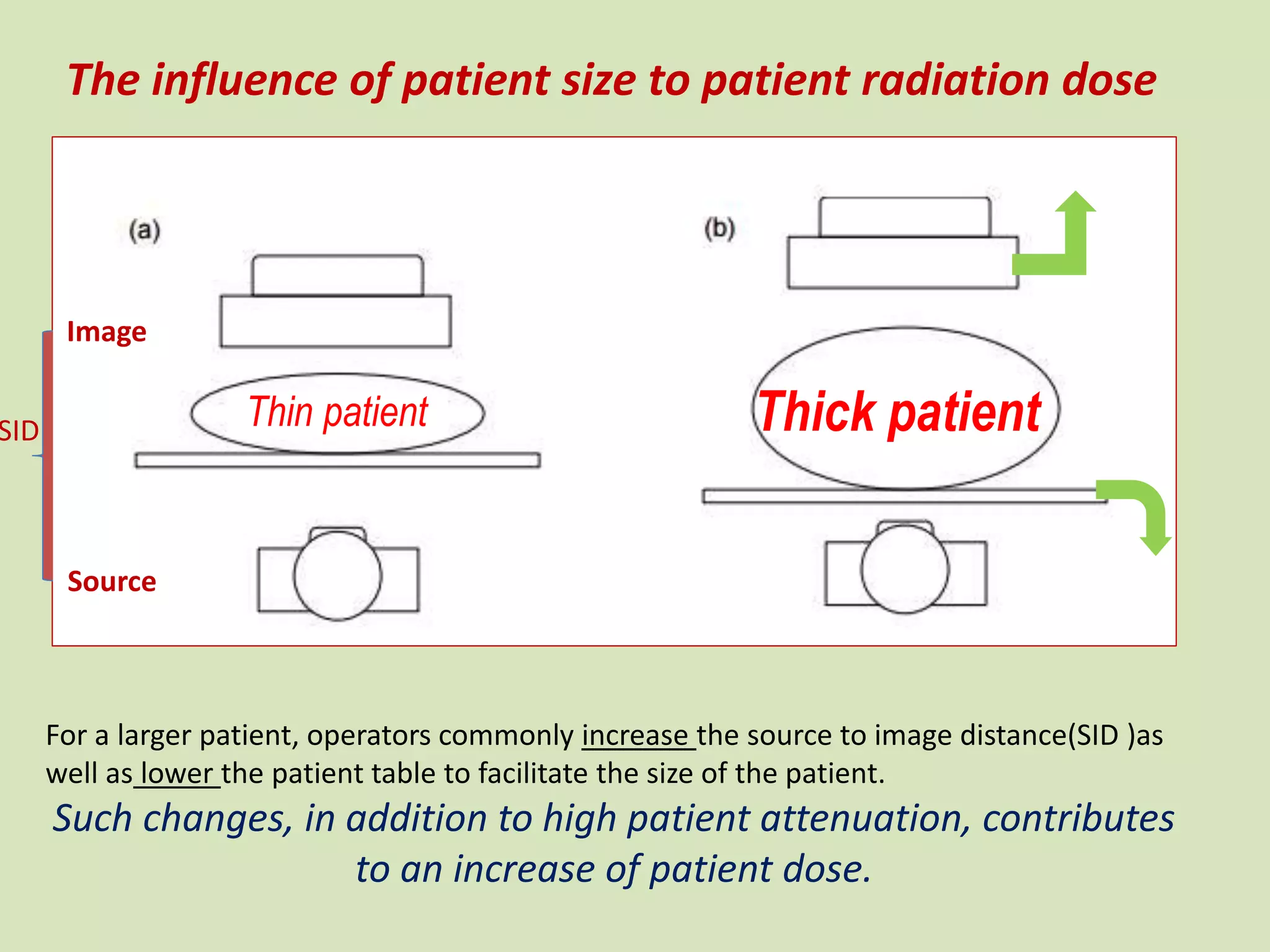 The influence of patient size to patient radiation dose

(a)

(b)

Image

SID

Thin patient

Thick patient

Source

For a larger patient, operators commonly increase the source to image distance(SID )as well as lower the patient table to facilitate the size of the patient.

Such changes, in addition to high patient attenuation, contributes to an increase of patient dose.